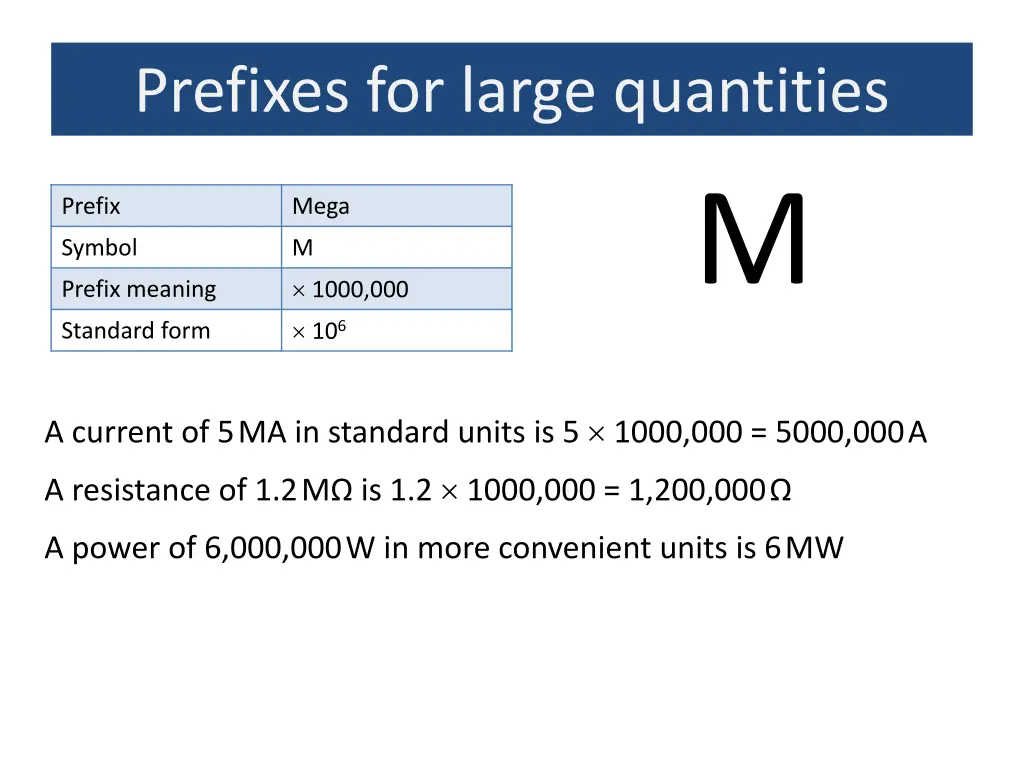 Prefixes for large quantities

| Prefix | Mega |
|---|---|
| Symbol | M |
| Prefix meaning | $\times$ 1000,000 |
| Standard form | $\times 10^6$ |

M

A current of 5 MA in standard units is 5 $\times$ 1000,000 = 5000,000 A

A resistance of 1.2 MΩ is 1.2 $\times$ 1000,000 = 1,200,000 Ω

A power of 6,000,000 W in more convenient units is 6 MW